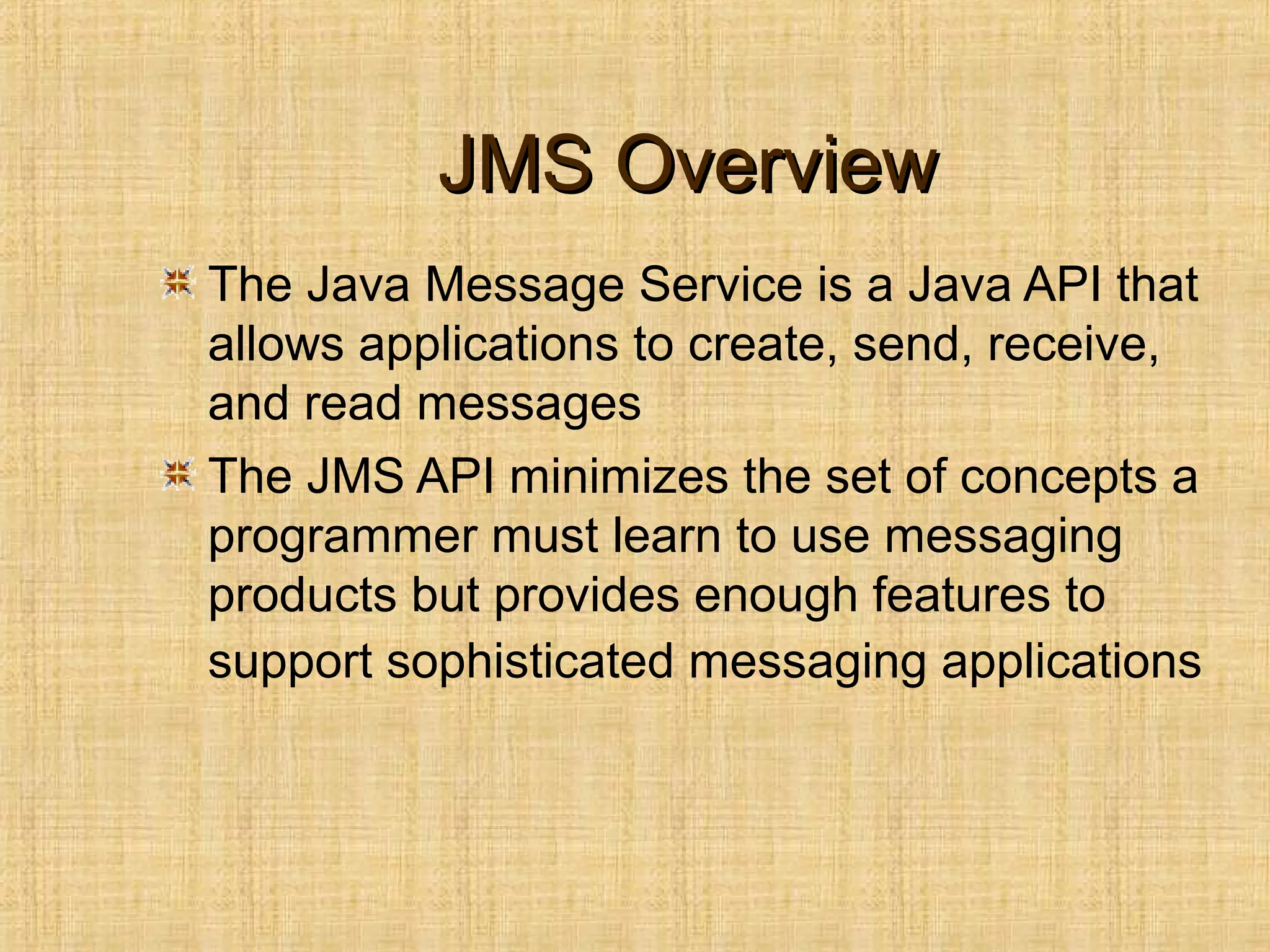 JMS Overview

The Java Message Service is a Java API that allows applications to create, send, receive, and read messages

The JMS API minimizes the set of concepts a programmer must learn to use messaging products but provides enough features to support sophisticated messaging applications